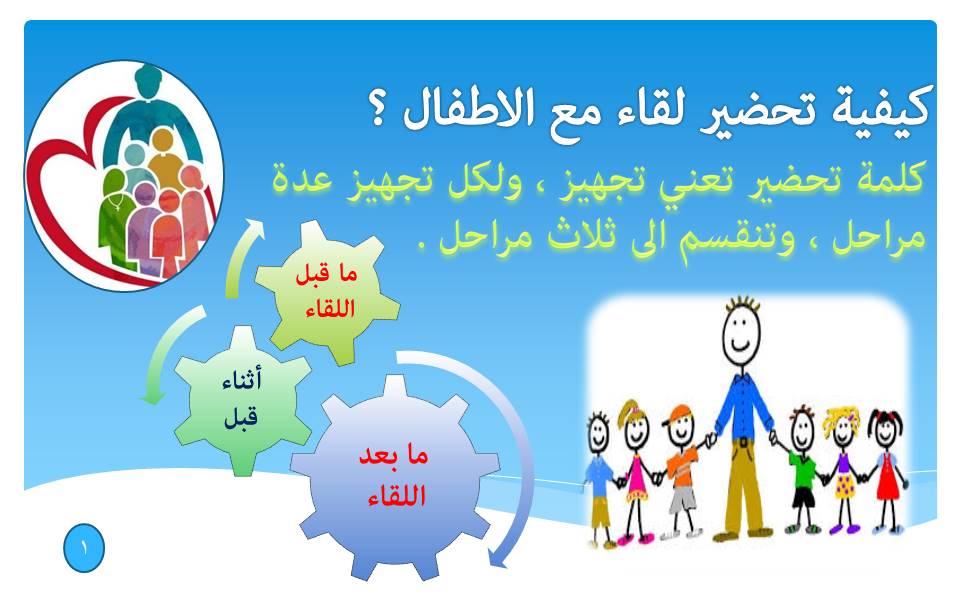 كيفية تحضير لقاء مع الاطفال ؟

كلمة تحضير تعني تجهيز ، ولكل تجهيز عدة مراحل ، وتنقسم الى ثلاث مراحل .

ما قبل اللقاء

أثناء قبل

ما بعد اللقاء

١